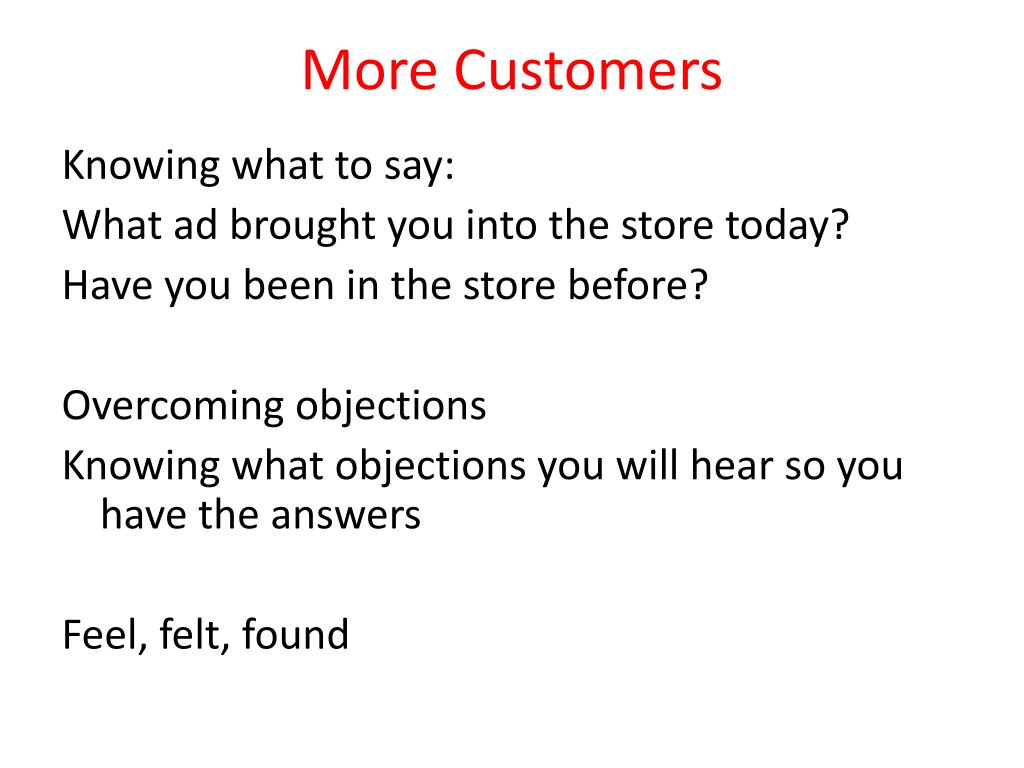 More Customers

Knowing what to say:
What ad brought you into the store today?
Have you been in the store before?

Overcoming objections
Knowing what objections you will hear so you have the answers

Feel, felt, found